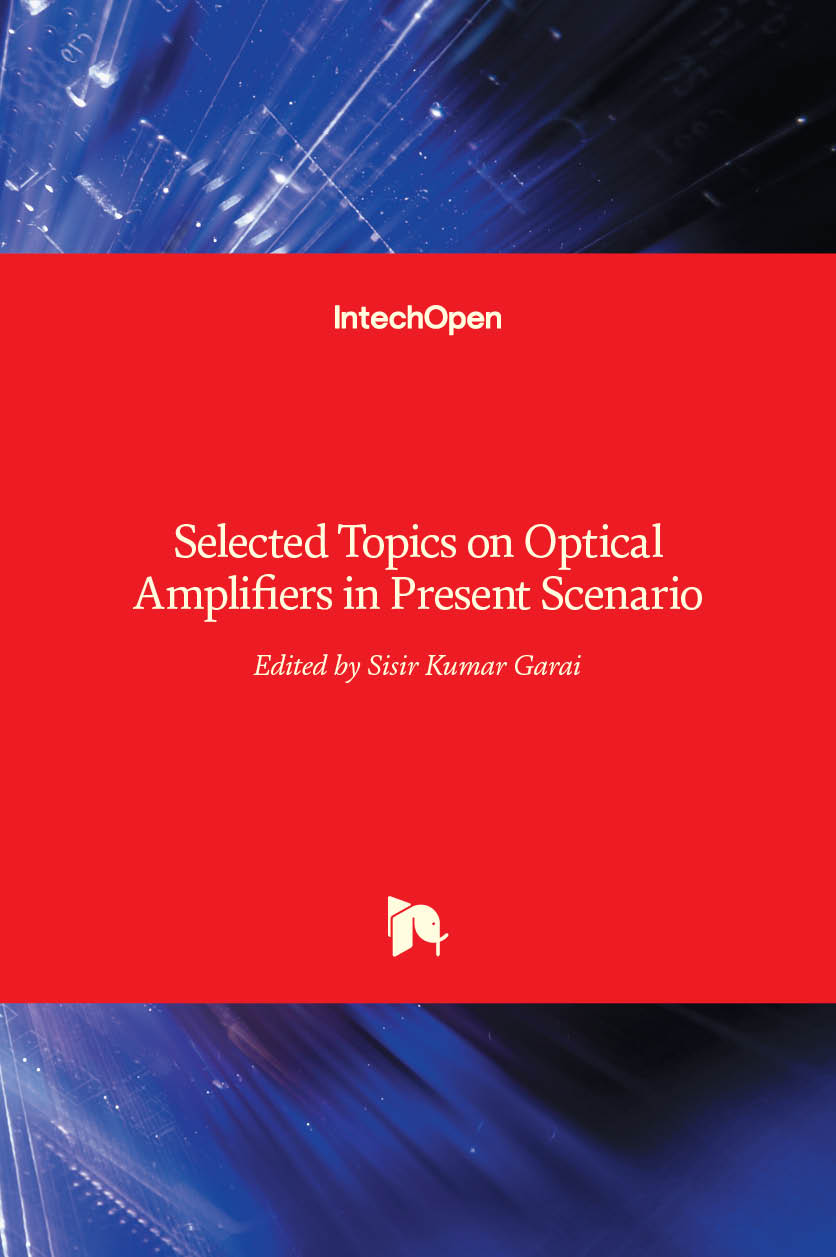 IntechOpen

Selected Topics on Optical Amplifiers in Present Scenario

Edited by Sisir Kumar Garai